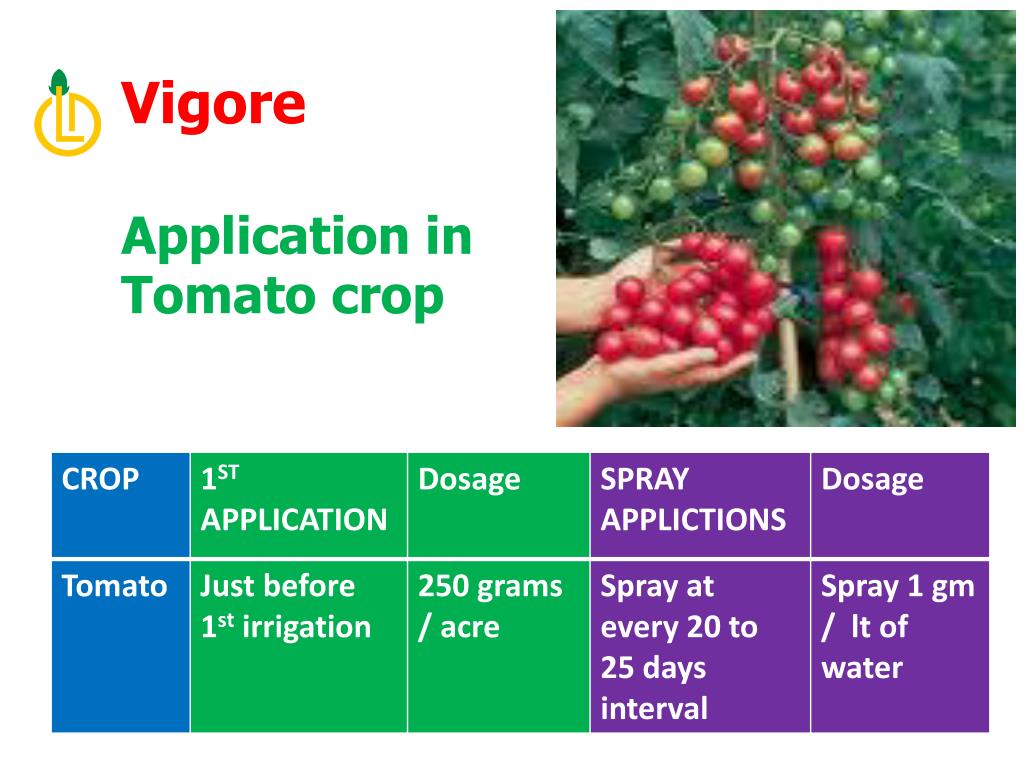 Vigore

Application in Tomato crop

| CROP | $1^{ST}$ APPLICATION | Dosage | SPRAY APPLICTIONS | Dosage |
|---|---|---|---|---|
| Tomato | Just before $1^{st}$ irrigation | 250 grams / acre | Spray at every 20 to 25 days interval | Spray 1 gm / lt of water |